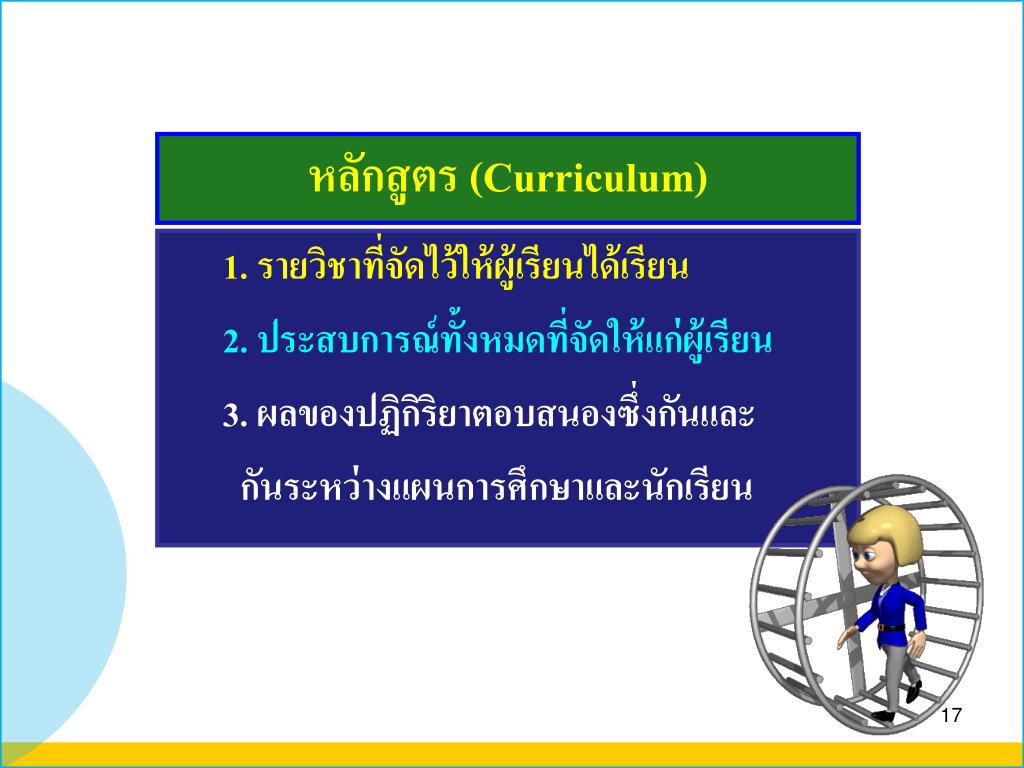 หลักสูตร (Curriculum)

1. รายวิชาที่จัดไว้ให้ผู้เรียนได้เรียน

2. ประสบการณ์ทั้งหมดที่จัดให้แก่ผู้เรียน

3. ผลของปฏิกิริยาตอบสนองซึ่งกันและกันระหว่างแผนการศึกษาและนักเรียน

17